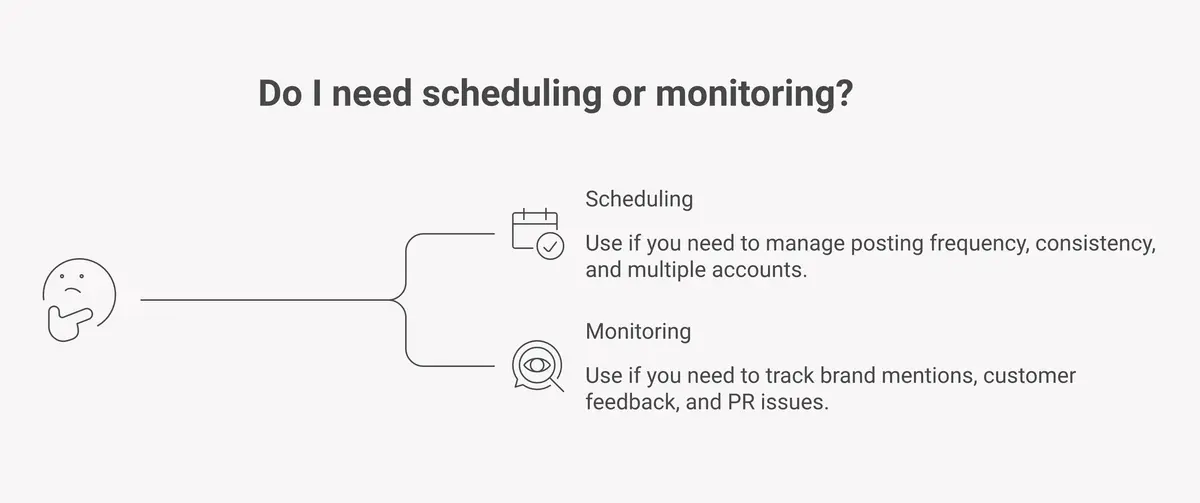 Do I need scheduling or monitoring?

Scheduling

Use if you need to manage posting frequency, consistency, and multiple accounts.

Monitoring

Use if you need to track brand mentions, customer feedback, and PR issues.